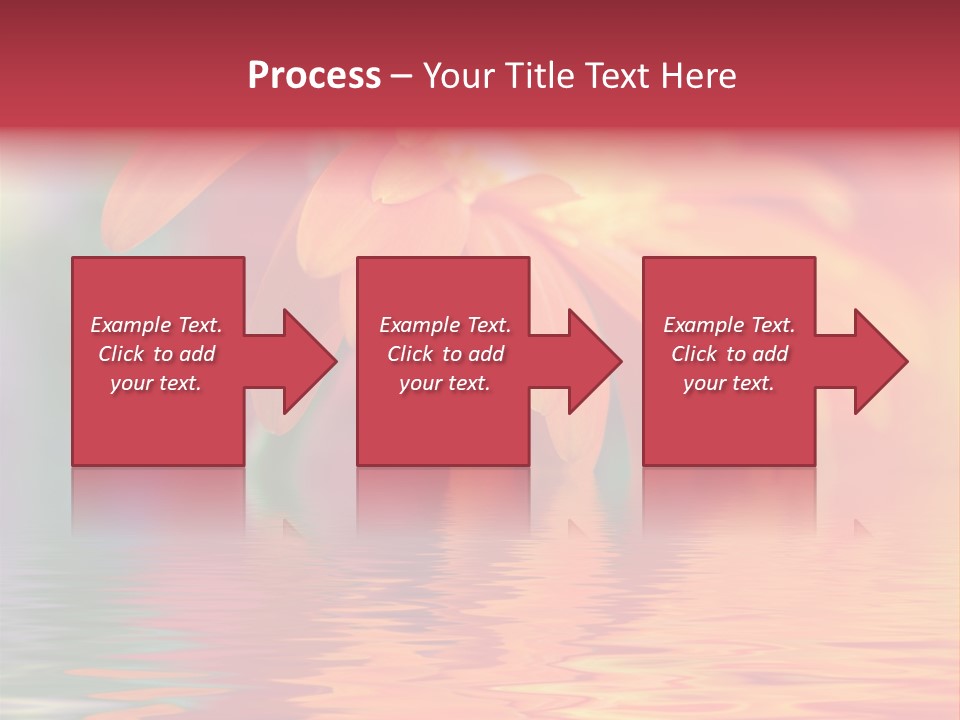 Process – Your Title Text Here

Example Text. Click to add your text.

Example Text. Click to add your text.

Example Text. Click to add your text.